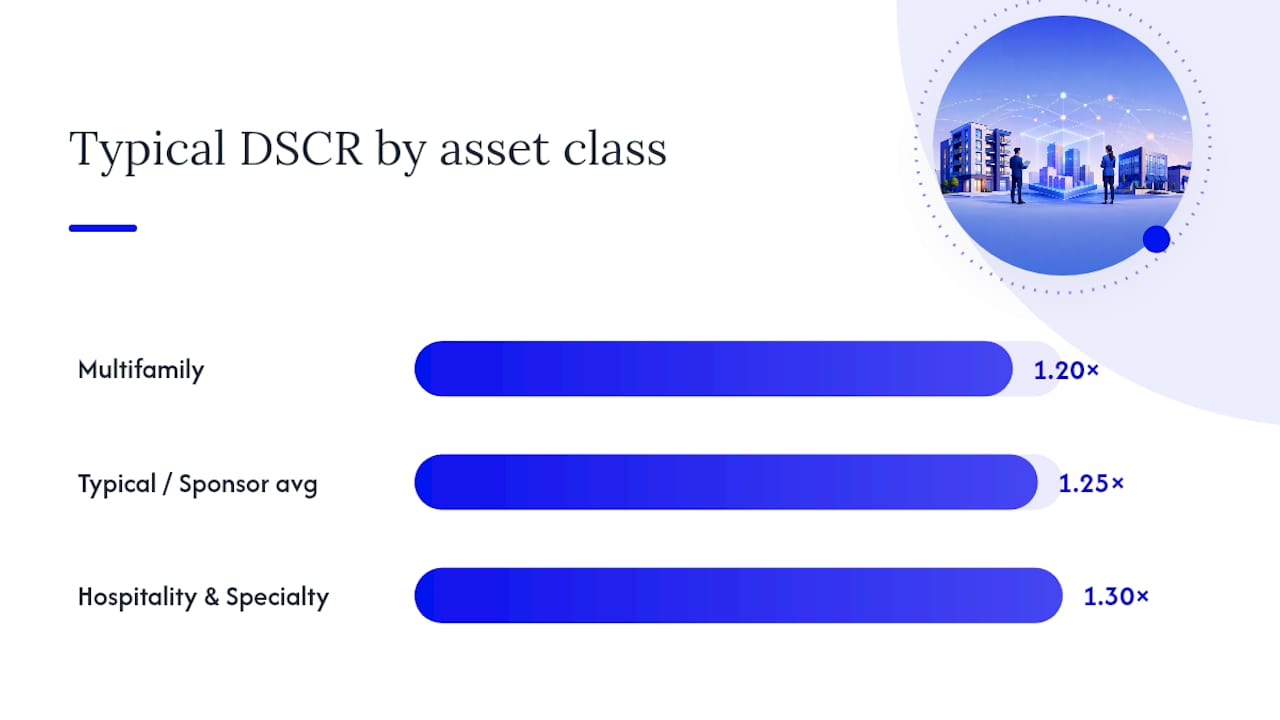 Typical DSCR by asset class

Multifamily 1.20×

Typical / Sponsor avg 1.25×

Hospitality & Specialty 1.30×